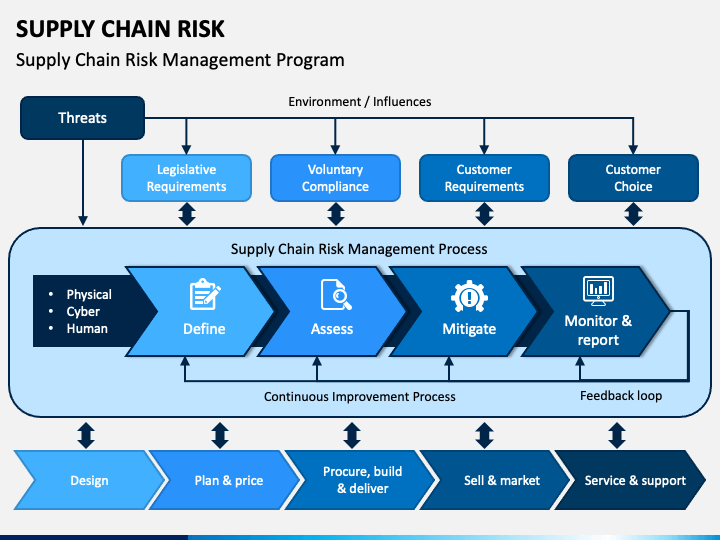 SUPPLY CHAIN RISK

Supply Chain Risk Management Program

Threats

Environment / Influences

Legislative Requirements

Voluntary Compliance

Customer Requirements

Customer Choice

Supply Chain Risk Management Process

• Physical
• Cyber
• Human

Define

Assess

Mitigate

Monitor & report

Continuous Improvement Process

Feedback loop

Design

Plan & price

Procure, build & deliver

Sell & market

Service & support